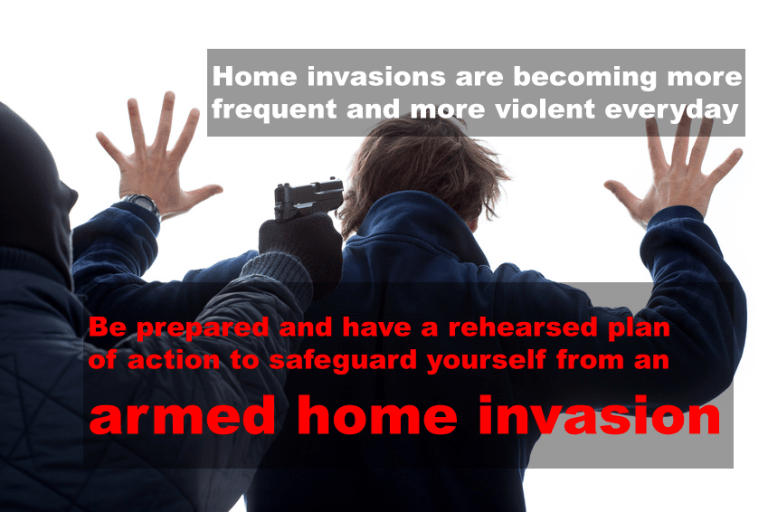 Home invasions are becoming more frequent and more violent everyday

Be prepared and have a rehearsed plan of action to safeguard yourself from an

armed home invasion